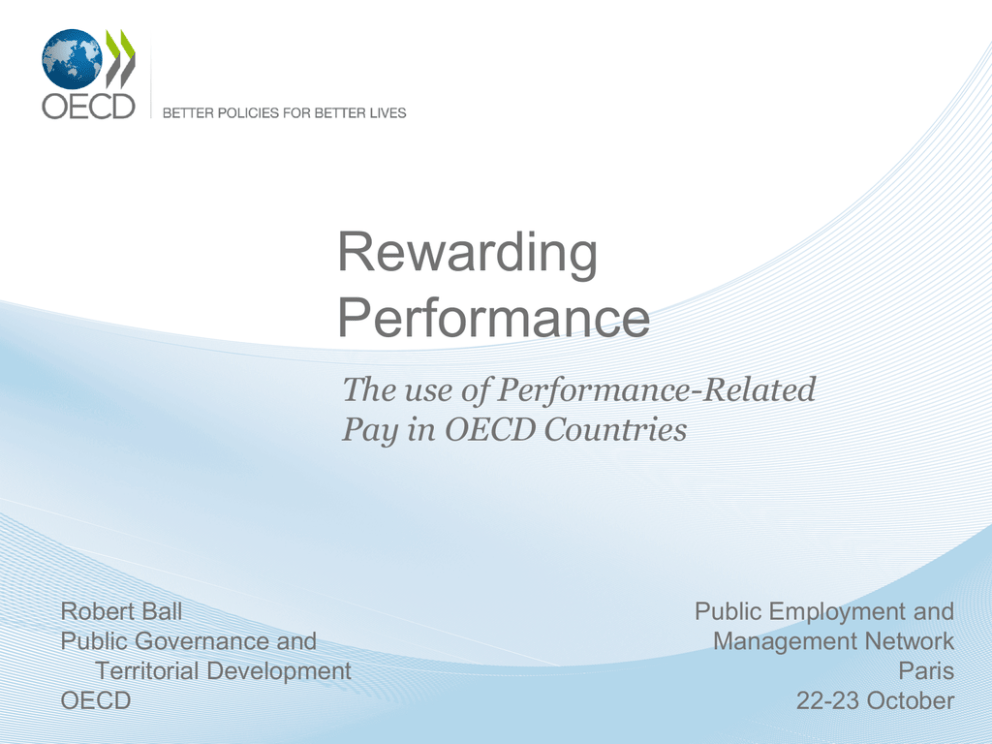 OECD
BETTER POLICIES FOR BETTER LIVES

Rewarding Performance

The use of Performance-Related Pay in OECD Countries

Robert Ball
Public Governance and Territorial Development
OECD

Public Employment and Management Network
Paris
22-23 October